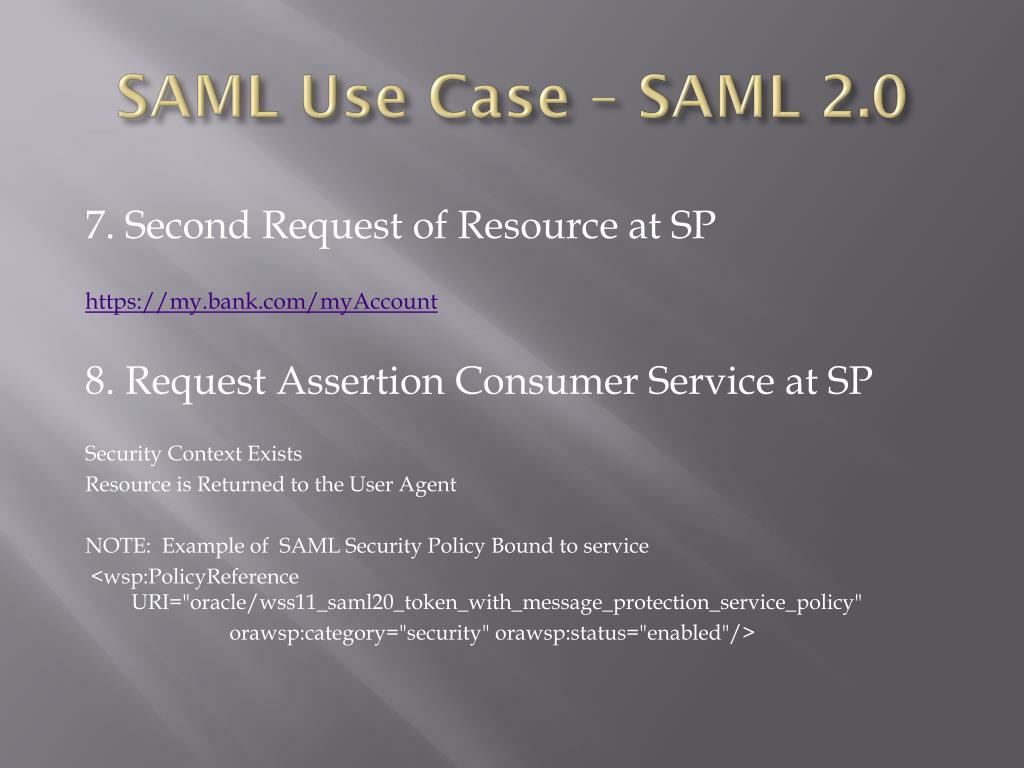 SAML Use Case – SAML 2.0

7. Second Request of Resource at SP

https://my.bank.com/myAccount

8. Request Assertion Consumer Service at SP

Security Context Exists
Resource is Returned to the User Agent

NOTE: Example of SAML Security Policy Bound to service
<wsp:PolicyReference URI="oracle/wss11_saml20_token_with_message_protection_service_policy" orawsp:category="security" orawsp:status="enabled"/>